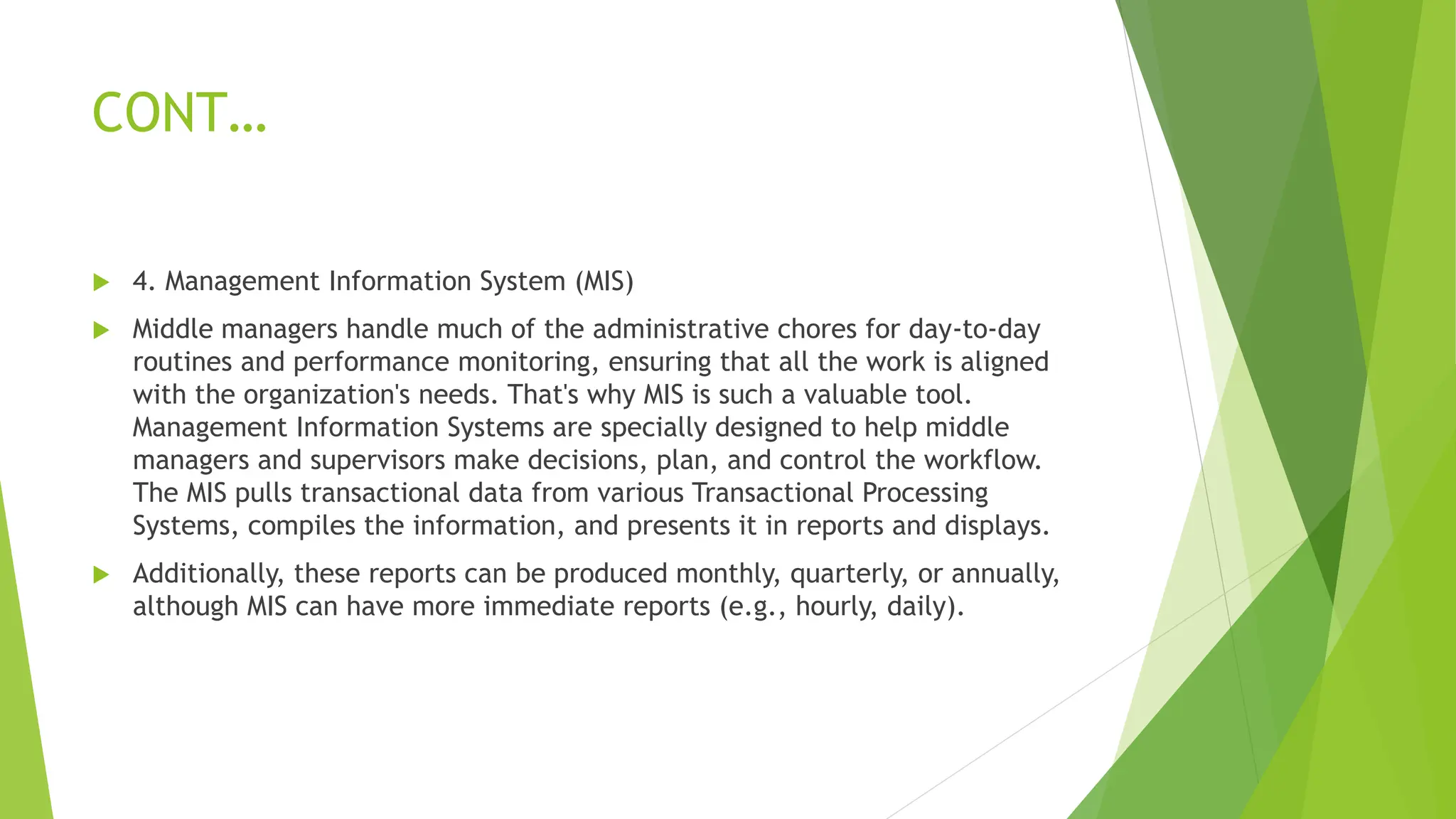 CONT…

4. Management Information System (MIS)

Middle managers handle much of the administrative chores for day-to-day routines and performance monitoring, ensuring that all the work is aligned with the organization's needs. That's why MIS is such a valuable tool. Management Information Systems are specially designed to help middle managers and supervisors make decisions, plan, and control the workflow. The MIS pulls transactional data from various Transactional Processing Systems, compiles the information, and presents it in reports and displays.

Additionally, these reports can be produced monthly, quarterly, or annually, although MIS can have more immediate reports (e.g., hourly, daily).